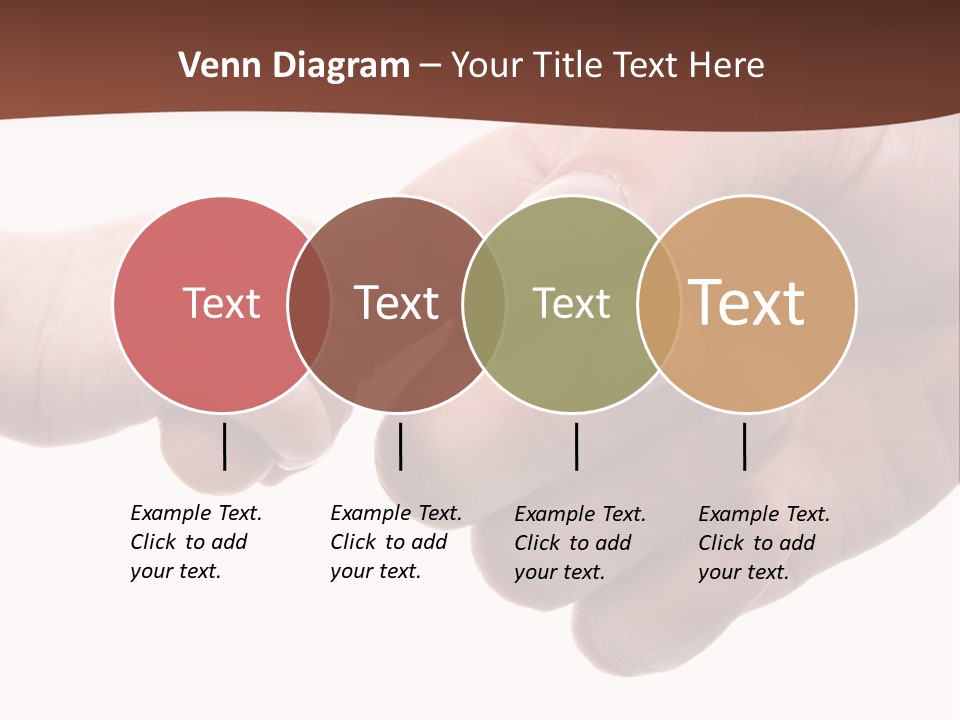 Venn Diagram – Your Title Text Here

Text

Text

Text

Text

Example Text. Click to add your text.

Example Text. Click to add your text.

Example Text. Click to add your text.

Example Text. Click to add your text.